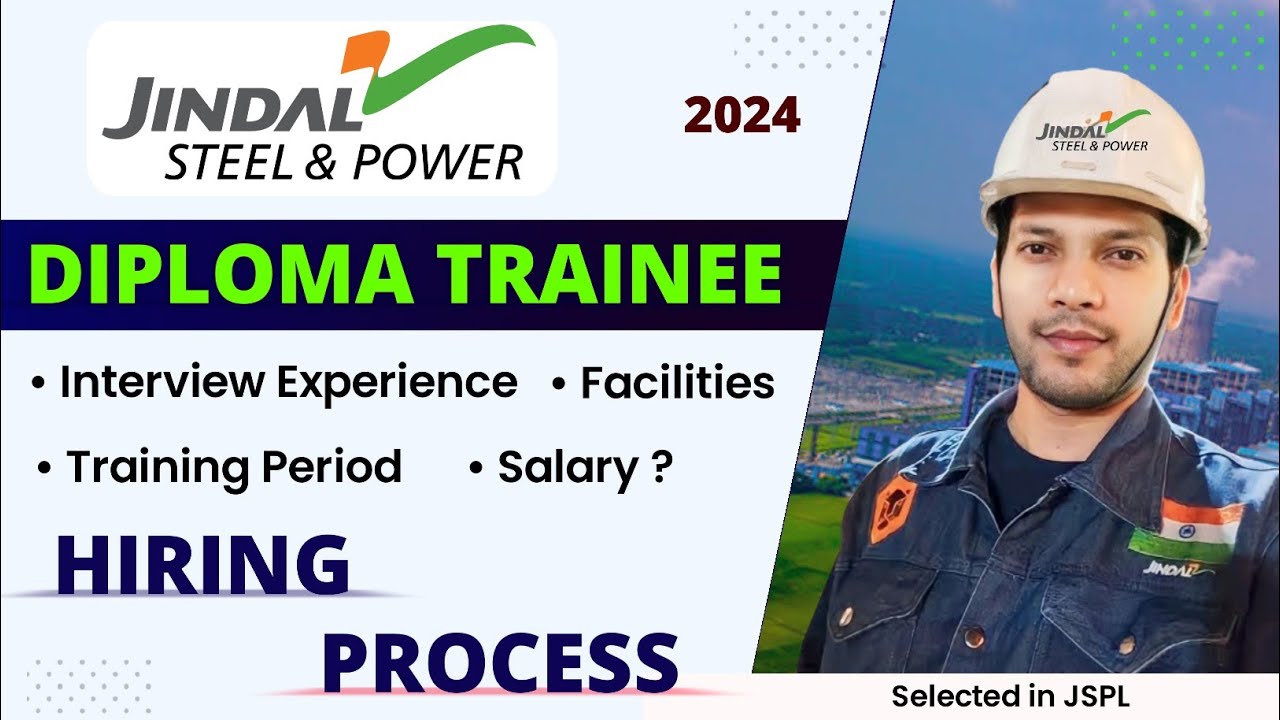 JINDAL
STEEL & POWER

2024

DIPLOMA TRAINEE

• Interview Experience • Facilities

• Training Period • Salary ?

HIRING

PROCESS

JINDAL
STEEL & POWER

JINDAL

Selected in JSPL